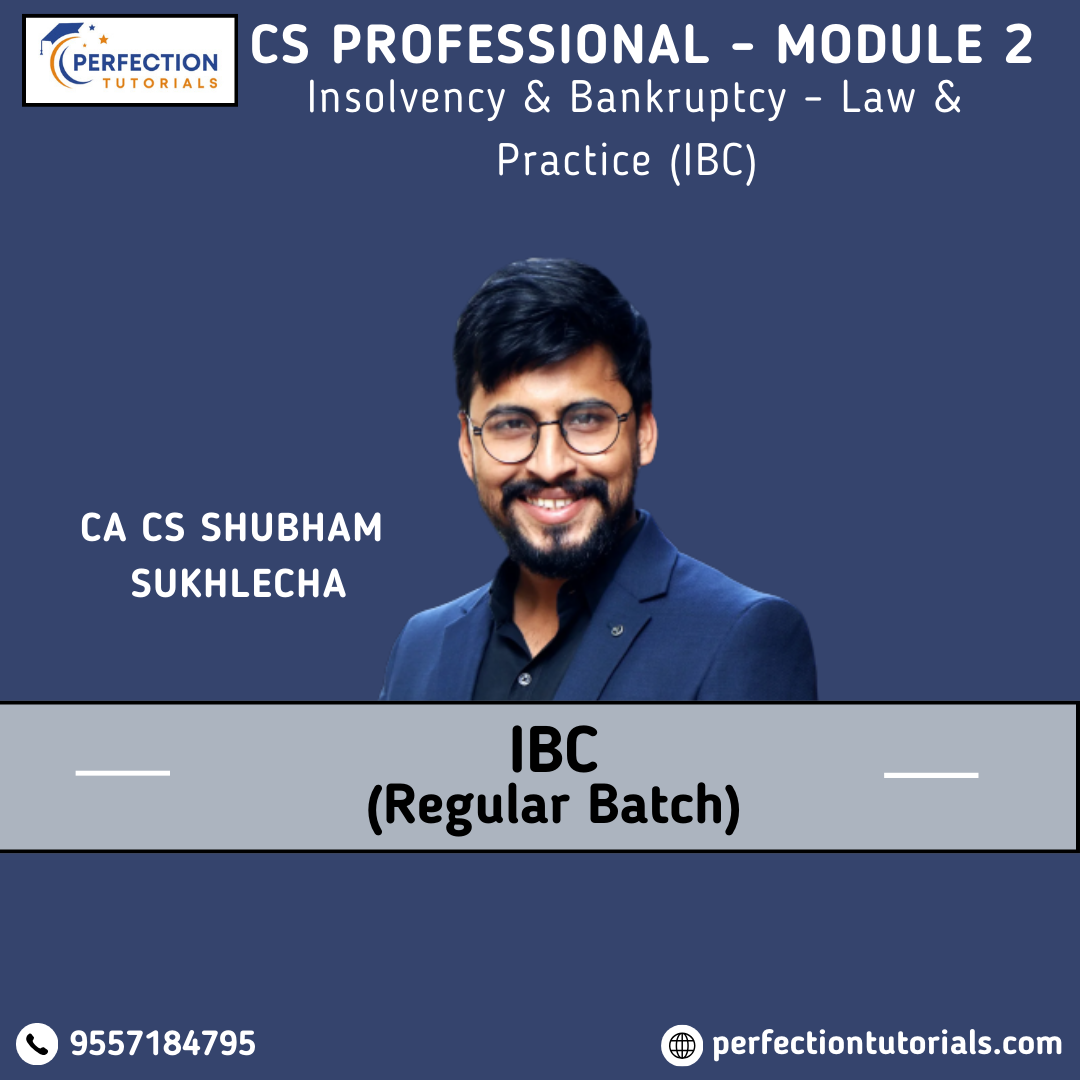 PERFECTION TUTORIALS

CS PROFESSIONAL - MODULE 2

Insolvency & Bankruptcy - Law & Practice (IBC)

CA CS SHUBHAM SUKHLECHA

IBC
(Regular Batch)

9557184795

perfectiontutorials.com